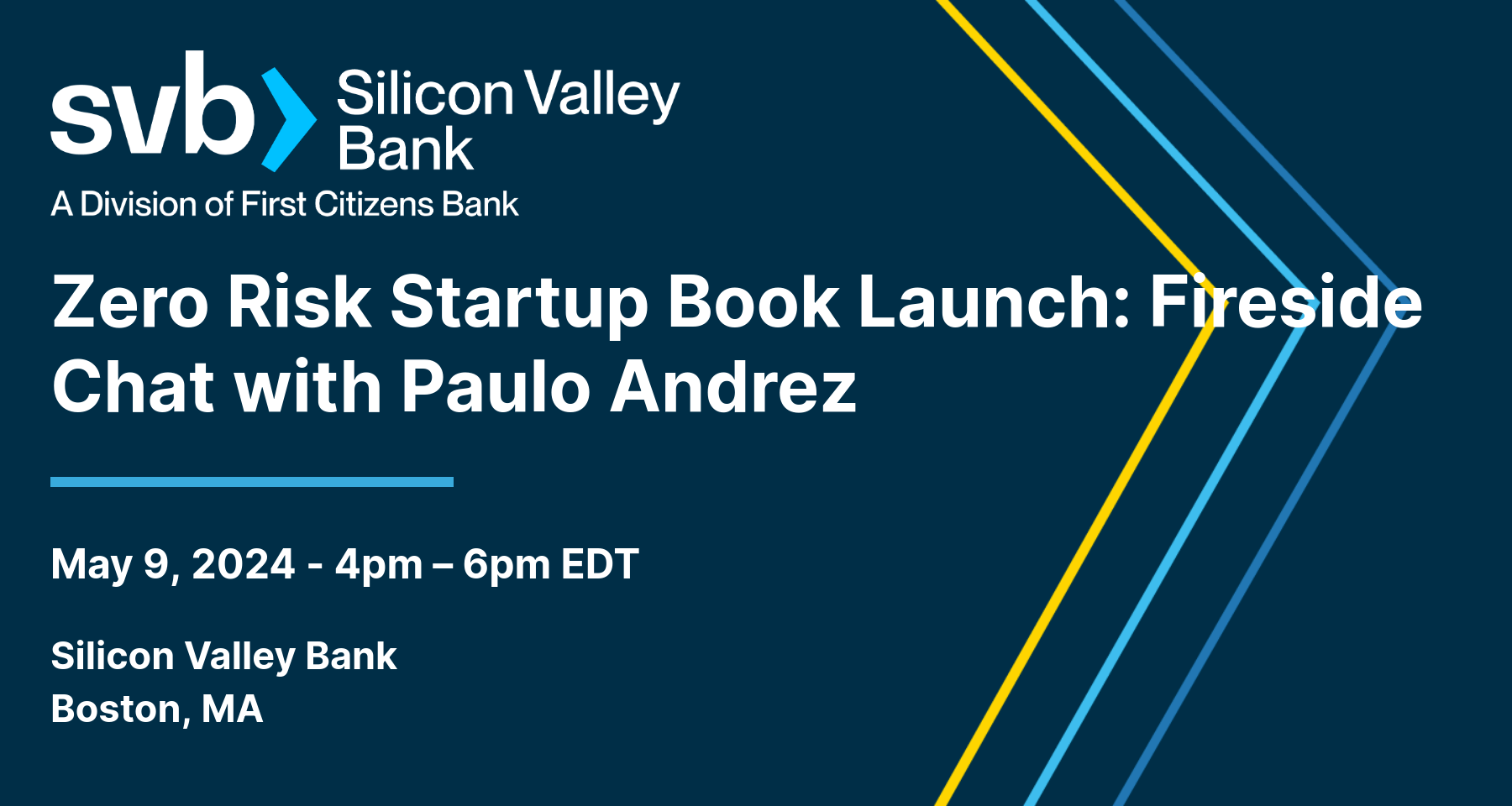 svb Silicon Valley Bank

A Division of First Citizens Bank

Zero Risk Startup Book Launch: Fireside Chat with Paulo Andrez

May 9, 2024 - 4pm – 6pm EDT

Silicon Valley Bank
Boston, MA